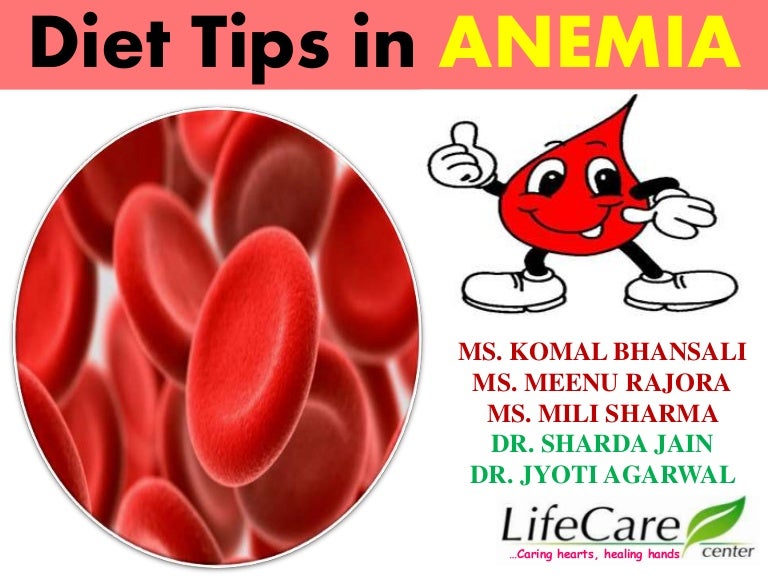 Diet Tips in ANEMIA

MS. KOMAL BHANSALI
MS. MEENU RAJORA
MS. MILI SHARMA
DR. SHARDA JAIN
DR. JYOTI AGARWAL

LifeCare center
...Caring hearts, healing hands